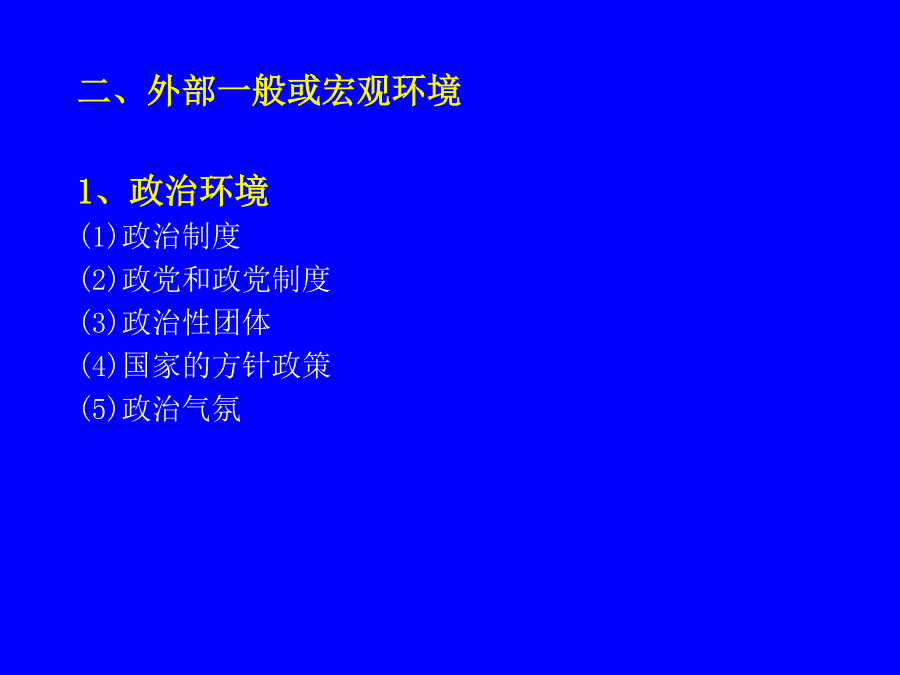 二、外部一般或宏观环境

1、政治环境
(1)政治制度
(2)政党和政党制度
(3)政治性团体
(4)国家的方针政策
(5)政治气氛